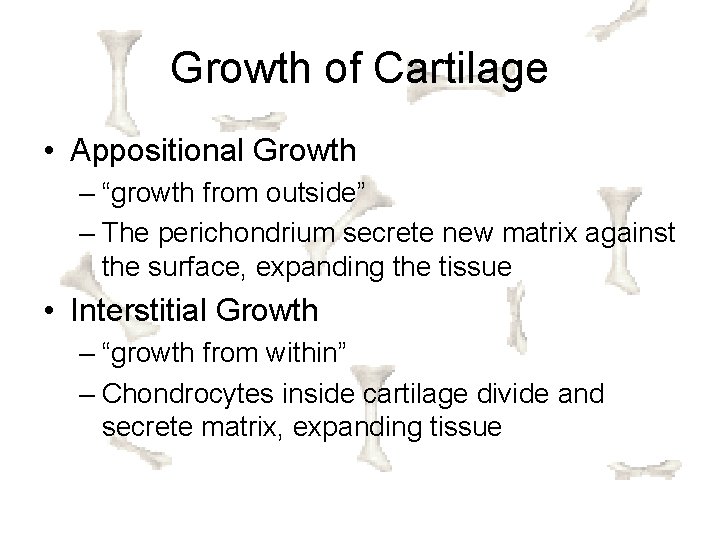 Growth of Cartilage

• Appositional Growth
– “growth from outside”
– The perichondrium secrete new matrix against the surface, expanding the tissue

• Interstitial Growth
– “growth from within”
– Chondrocytes inside cartilage divide and secrete matrix, expanding tissue